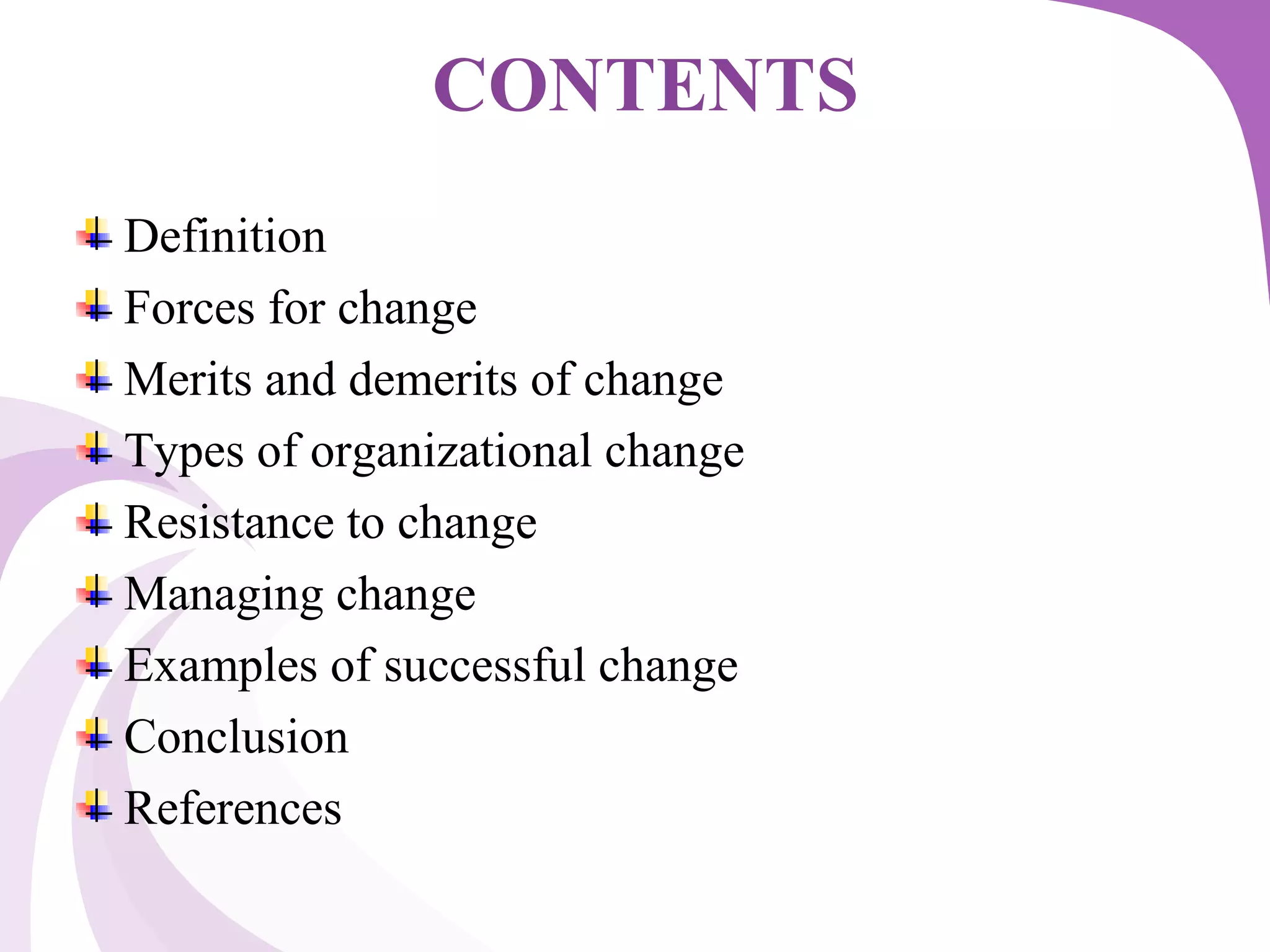 CONTENTS

Definition
Forces for change
Merits and demerits of change
Types of organizational change
Resistance to change
Managing change
Examples of successful change
Conclusion
References